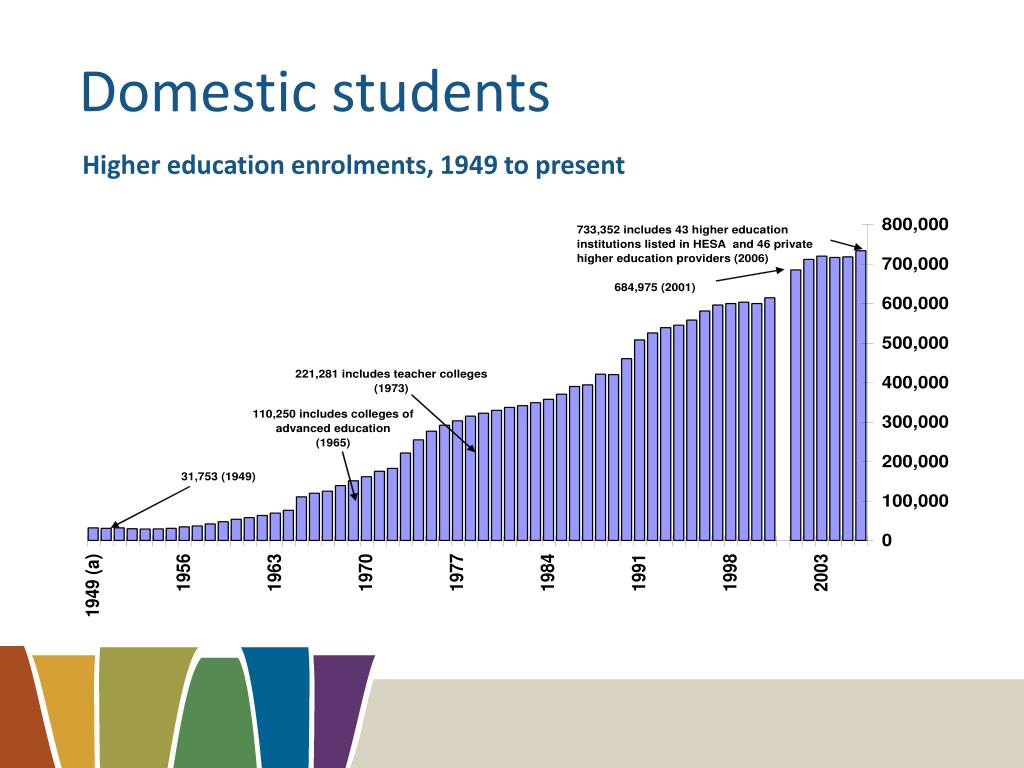 Domestic students

Higher education enrolments, 1949 to present

733,352 includes 43 higher education institutions listed in HESA and 46 private higher education providers (2006)

684,975 (2001)

221,281 includes teacher colleges (1973)

110,250 includes colleges of advanced education (1965)

31,753 (1949)

800,000
700,000
600,000
500,000
400,000
300,000
200,000
100,000
0

1949 (a)
1956
1963
1970
1977
1984
1991
1998
2003